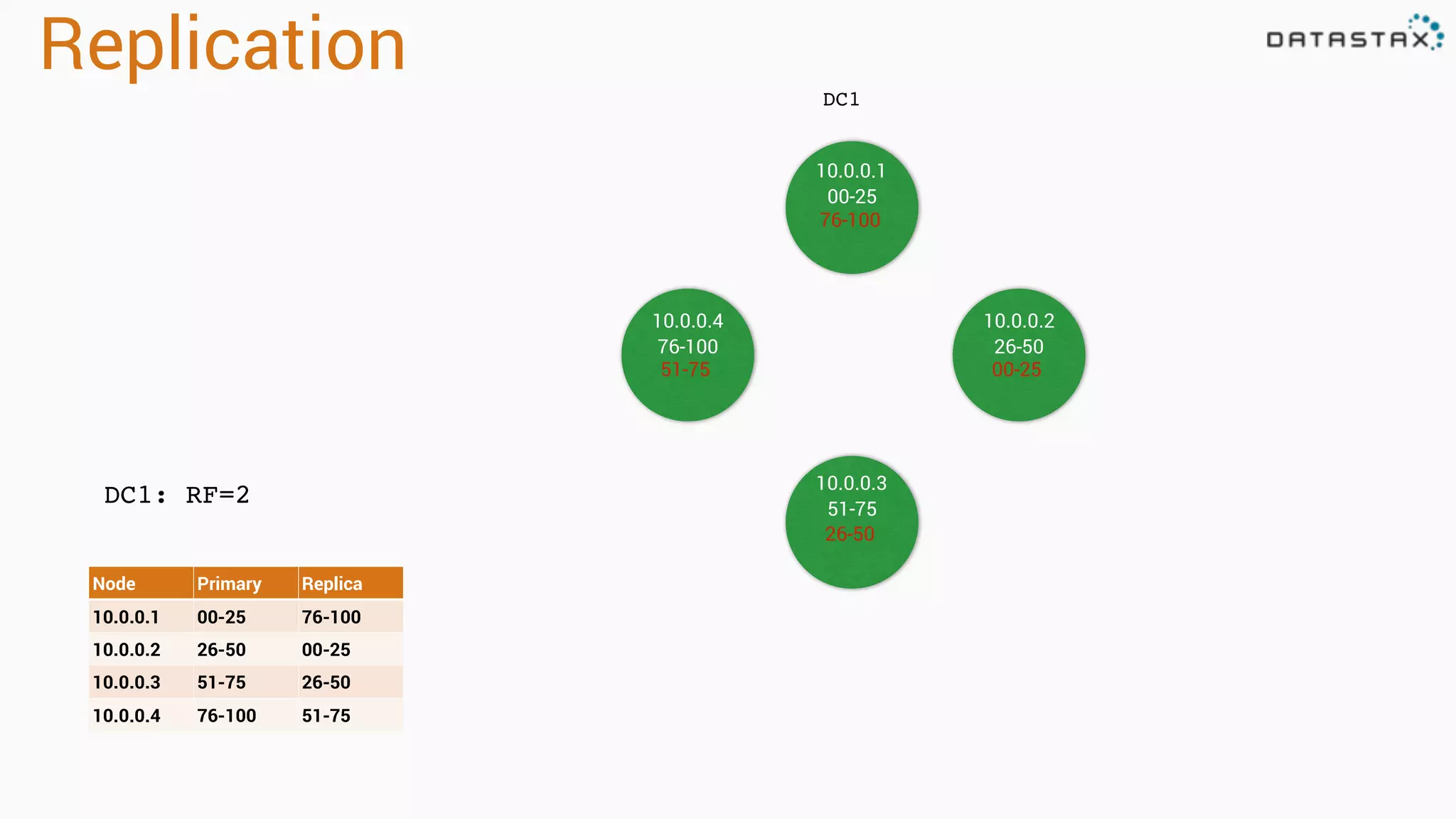 Replication

DATASTAX

DC1

10.0.0.1
00-25
76-100

10.0.0.4
76-100
51-75

10.0.0.2
26-50
00-25

10.0.0.3
51-75
26-50

DC1: RF=2

| Node | Primary | Replica |
|---|---|---|
| 10.0.0.1 | 00-25 | 76-100 |
| 10.0.0.2 | 26-50 | 00-25 |
| 10.0.0.3 | 51-75 | 26-50 |
| 10.0.0.4 | 76-100 | 51-75 |